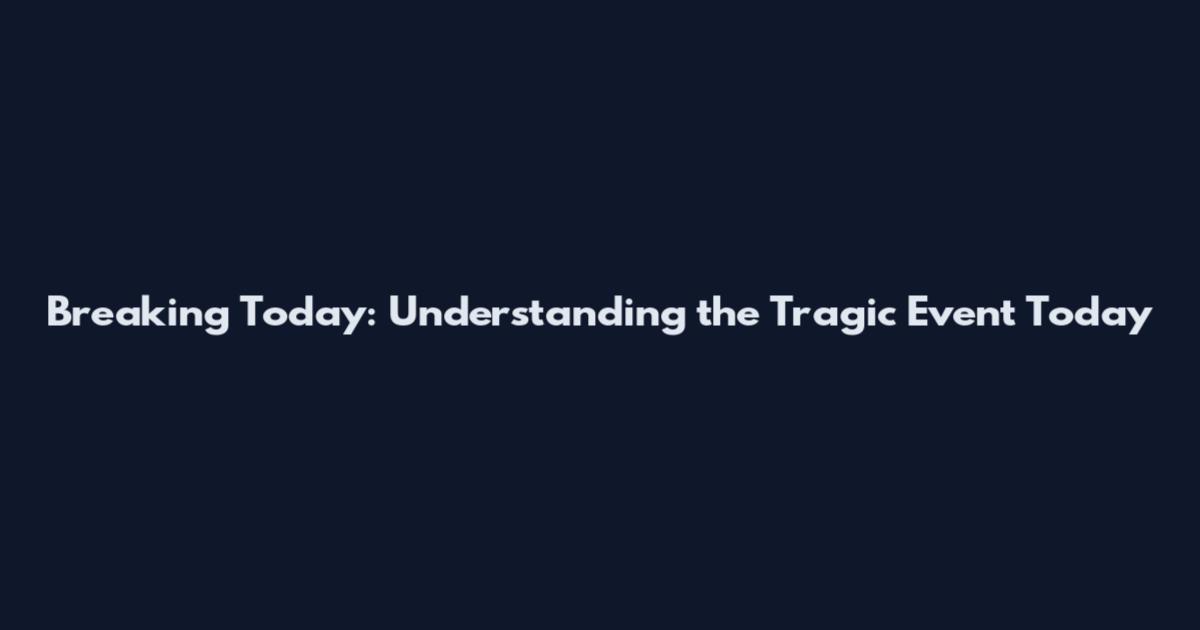 Breaking Today: Understanding the Tragic Event Today